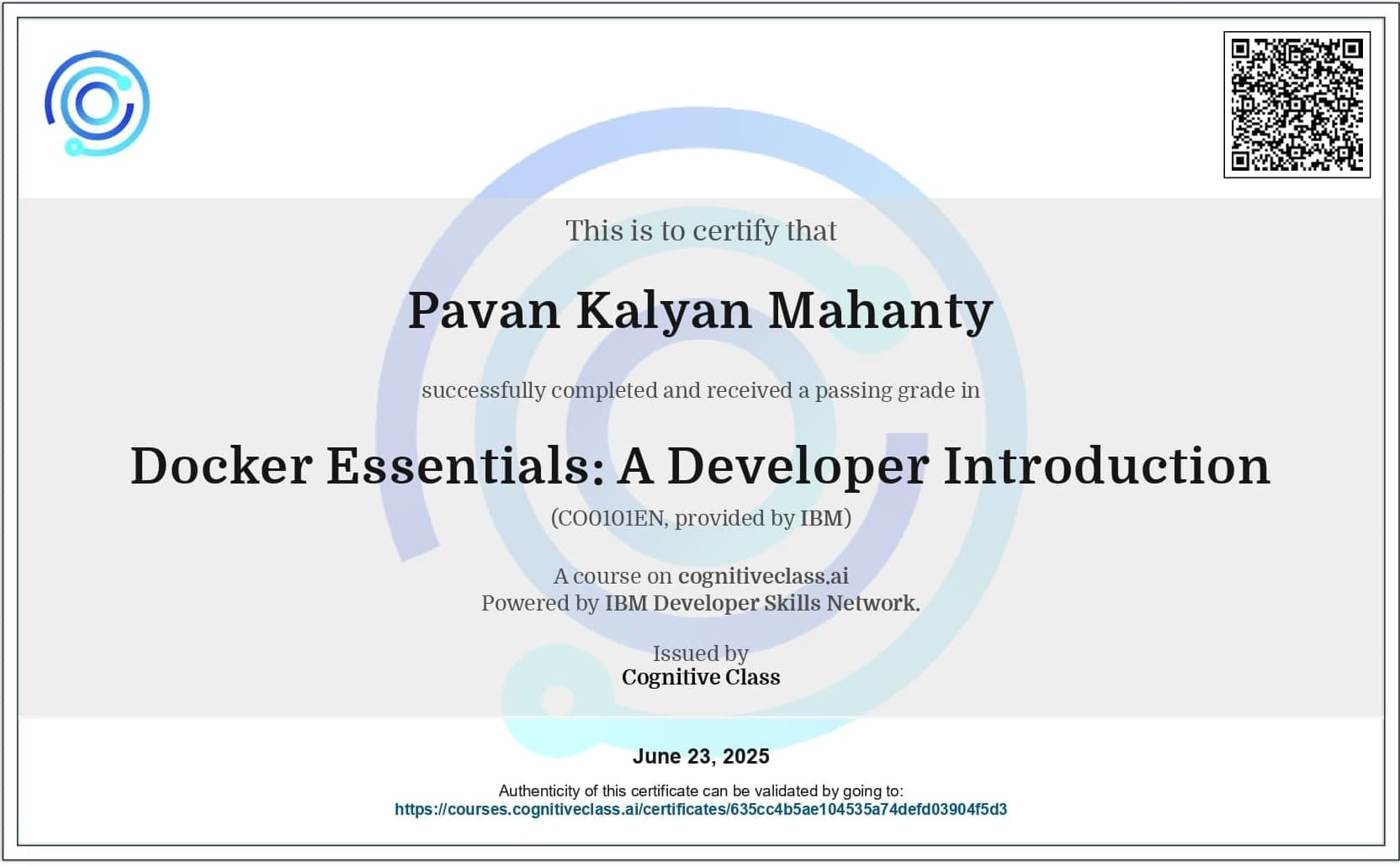 This is to certify that

Pavan Kalyan Mahanty

successfully completed and received a passing grade in

Docker Essentials: A Developer Introduction

(CO0101EN, provided by IBM)

A course on cognitiveclass.ai
Powered by IBM Developer Skills Network.

Issued by
Cognitive Class

June 23, 2025

Authenticity of this certificate can be validated by going to:
https://courses.cognitiveclass.ai/certificates/635cc4b5ae104535a74defd03904f5d3